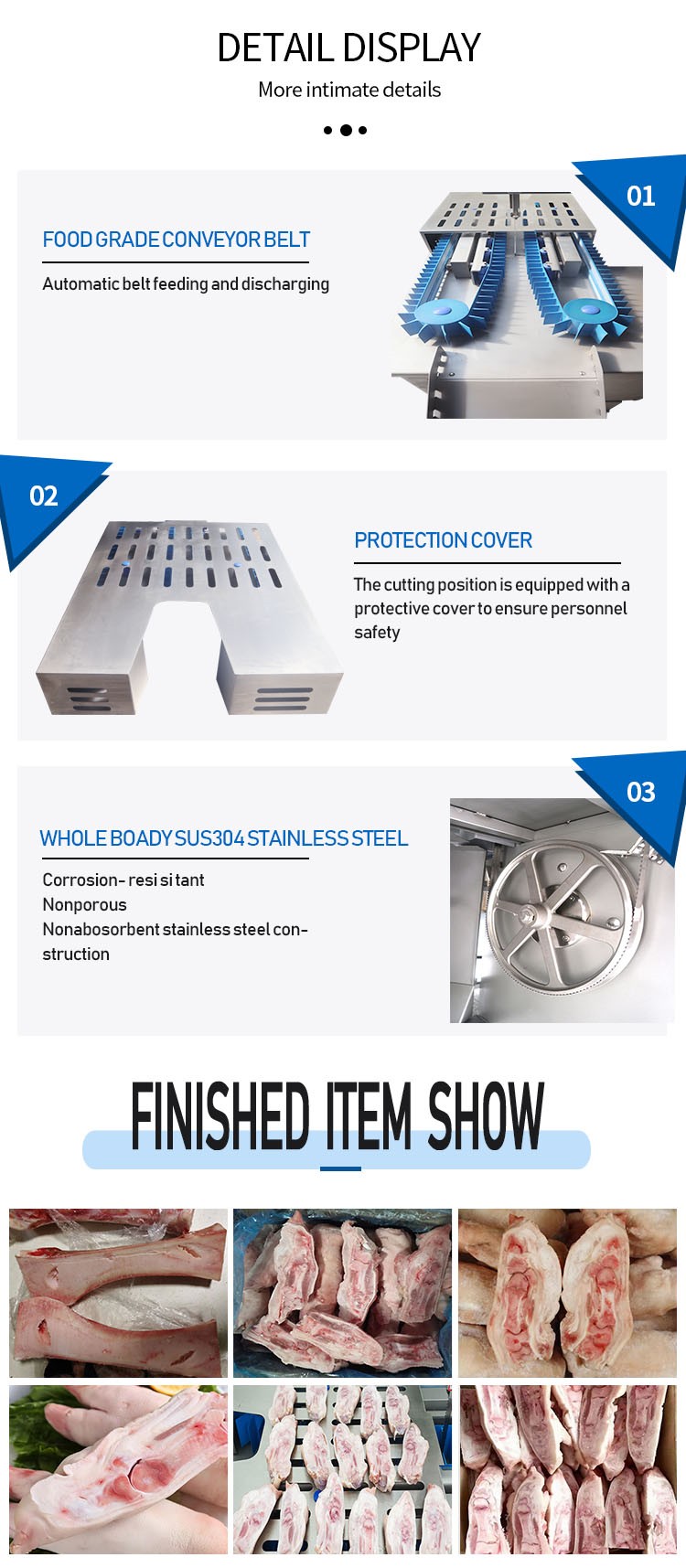 DETAIL DISPLAY

More intimate details

01

FOOD GRADE CONVEYOR BELT

Automatic belt feeding and discharging

02

PROTECTION COVER

The cutting position is equipped with a protective cover to ensure personnel safety

03

WHOLE BOADY SUS304 STAINLESS STEEL

Corrosion- resi si tant
Nonporous
Nonabosorbent stainless steel construction

FINISHED ITEM SHOW